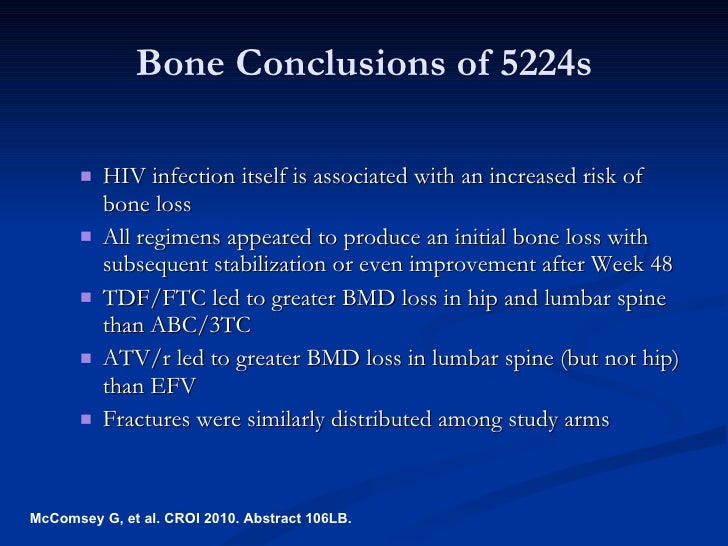 Bone Conclusions of 5224s

- HIV infection itself is associated with an increased risk of bone loss
- All regimens appeared to produce an initial bone loss with subsequent stabilization or even improvement after Week 48
- TDF/FTC led to greater BMD loss in hip and lumbar spine than ABC/3TC
- ATV/r led to greater BMD loss in lumbar spine (but not hip) than EFV
- Fractures were similarly distributed among study arms

McComsey G, et al. CROI 2010. Abstract 106LB.